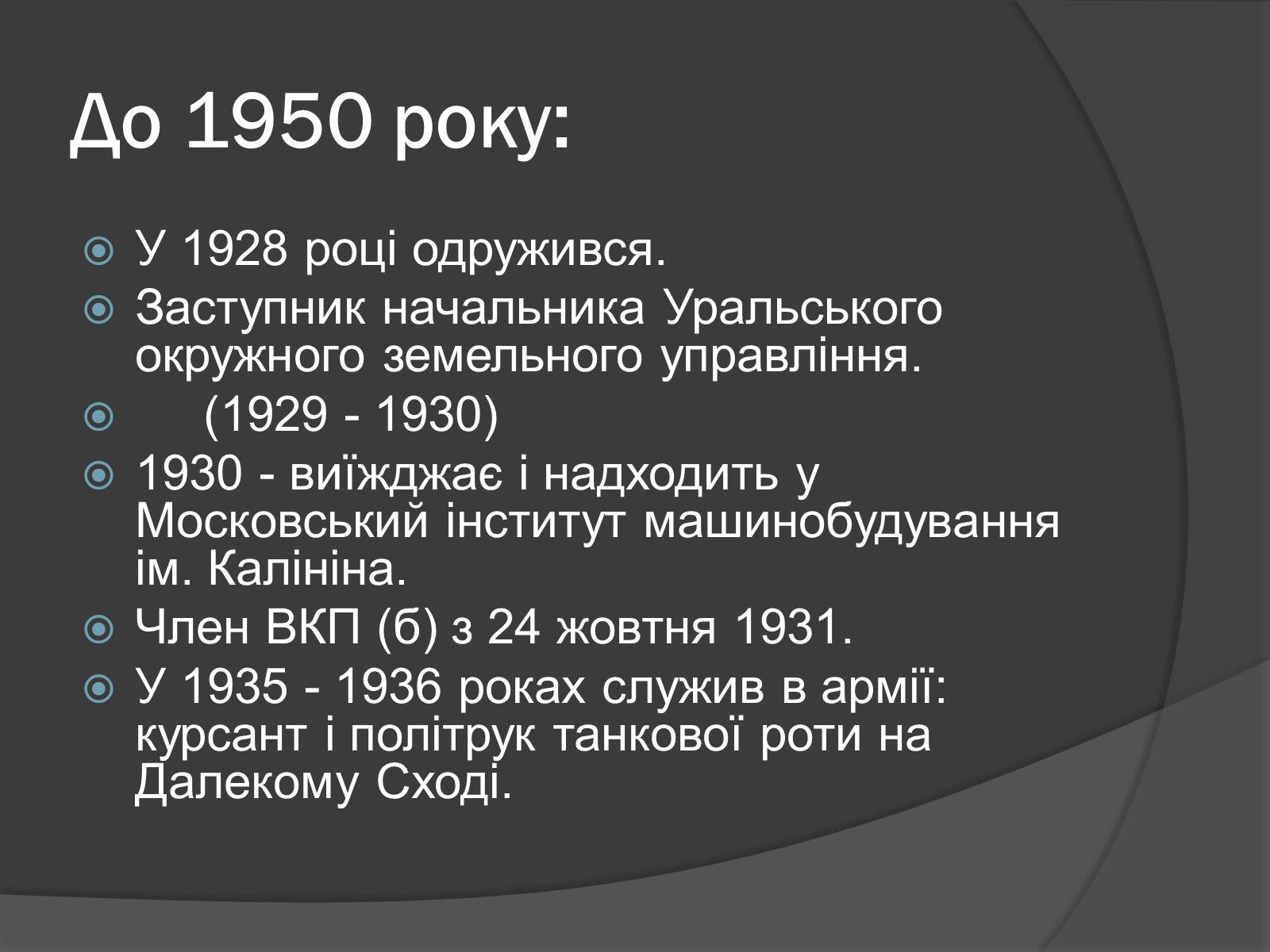 До 1950 року:

У 1928 році одружився.
Заступник начальника Уральського окружного земельного управління.
(1929 - 1930)
1930 - виїжджає і надходить у Московський інститут машинобудування ім. Калініна.
Член ВКП (б) з 24 жовтня 1931.
У 1935 - 1936 роках служив в армії: курсант і політрук танкової роти на Далекому Сході.